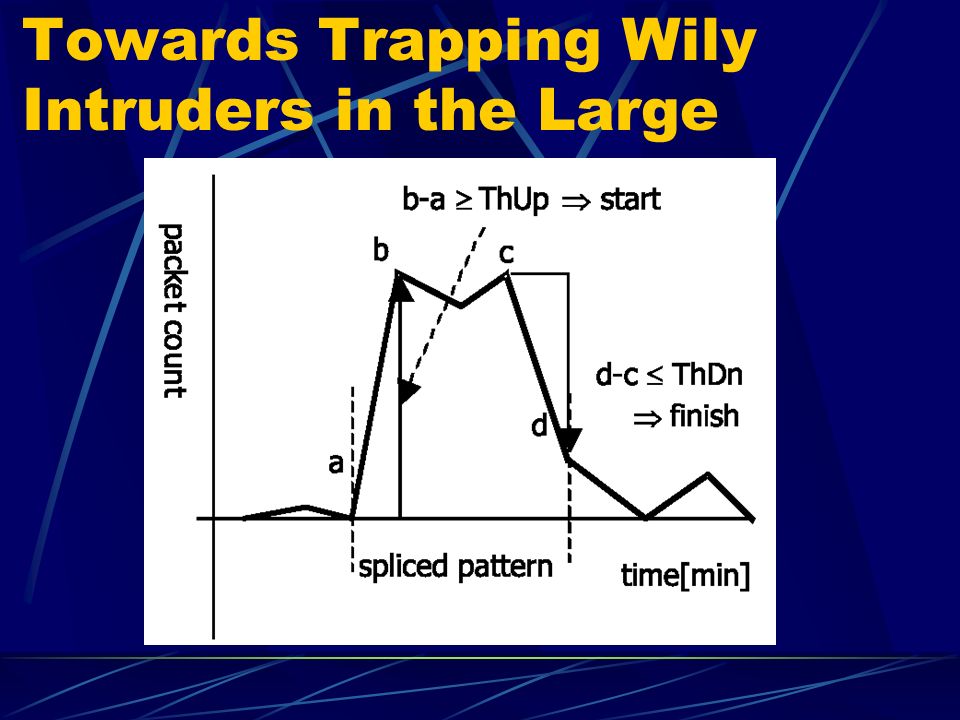 Towards Trapping Wily Intruders in the Large

b-a $\geq$ ThUp $\Rightarrow$ start

packet count

b

c

d-c $\leq$ ThDn

$\Rightarrow$ finish

d

a

spliced pattern

time[min]